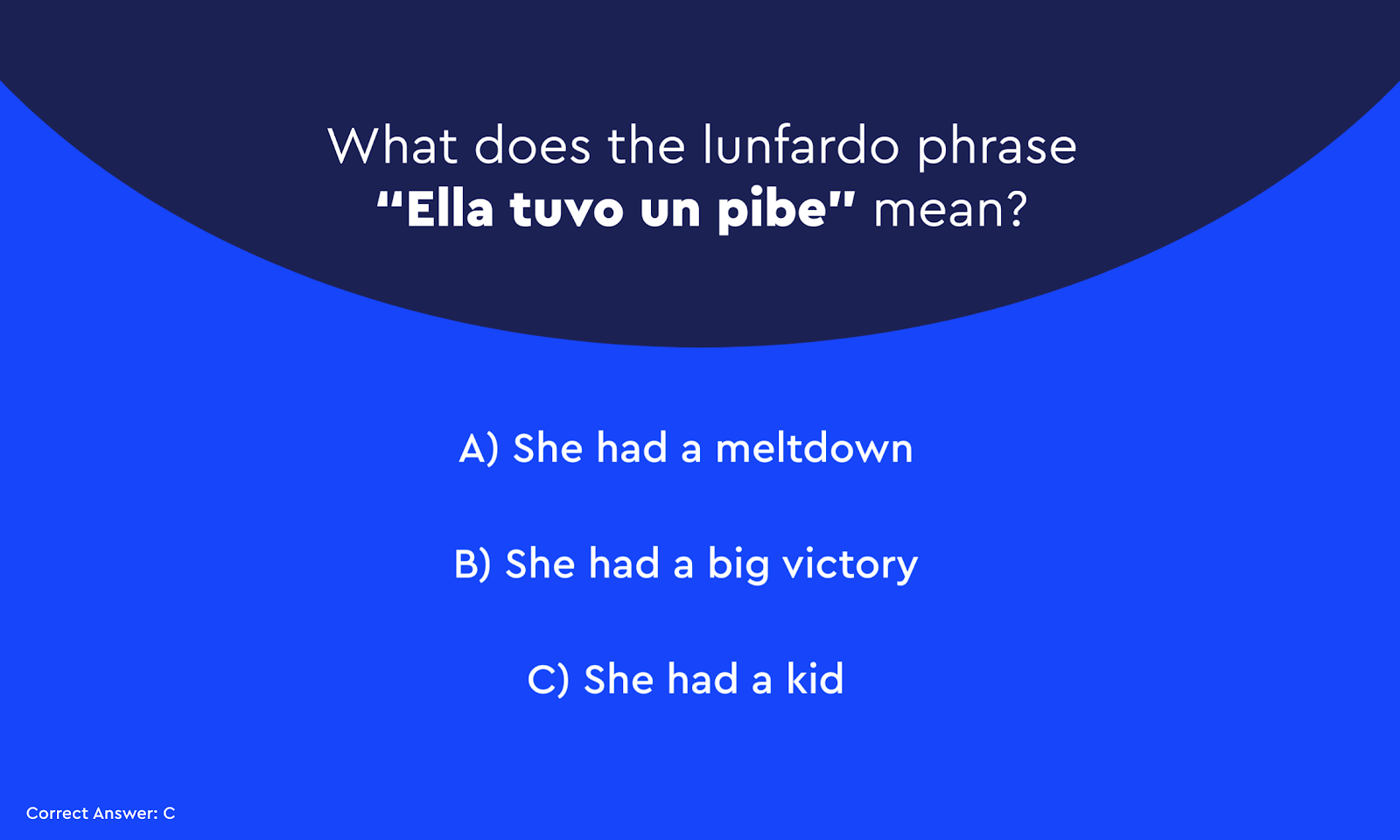 What does the lunfardo phrase "Ella tuvo un pibe" mean?

A) She had a meltdown

B) She had a big victory

C) She had a kid

Correct Answer: C